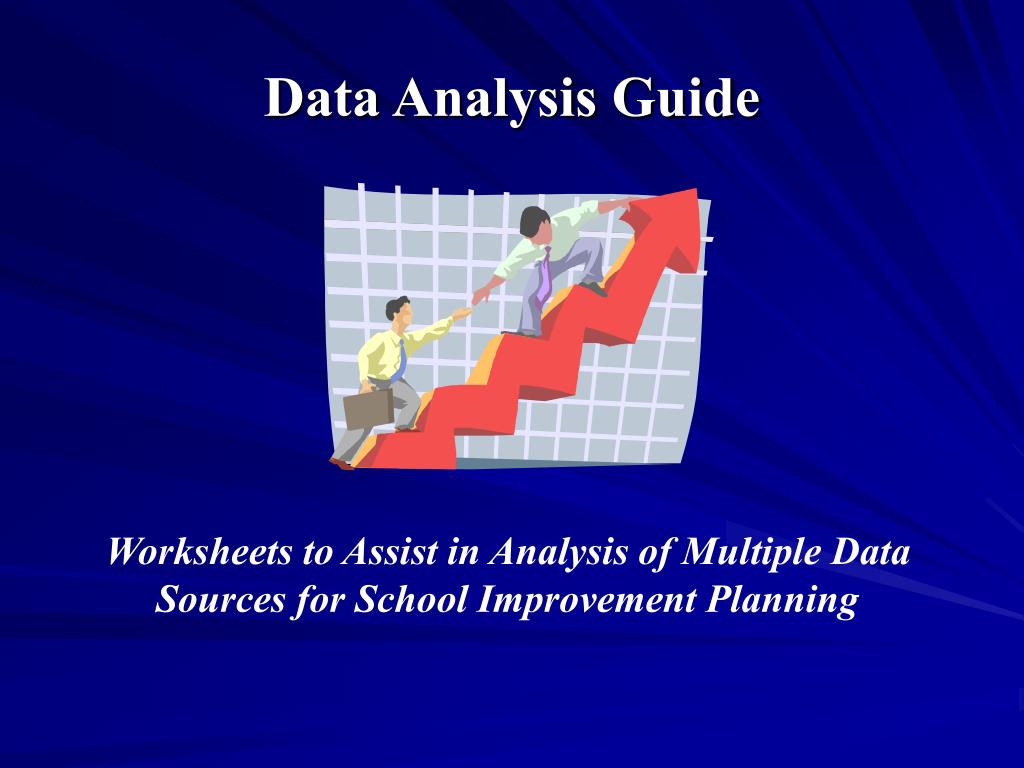 Data Analysis Guide

Worksheets to Assist in Analysis of Multiple Data Sources for School Improvement Planning